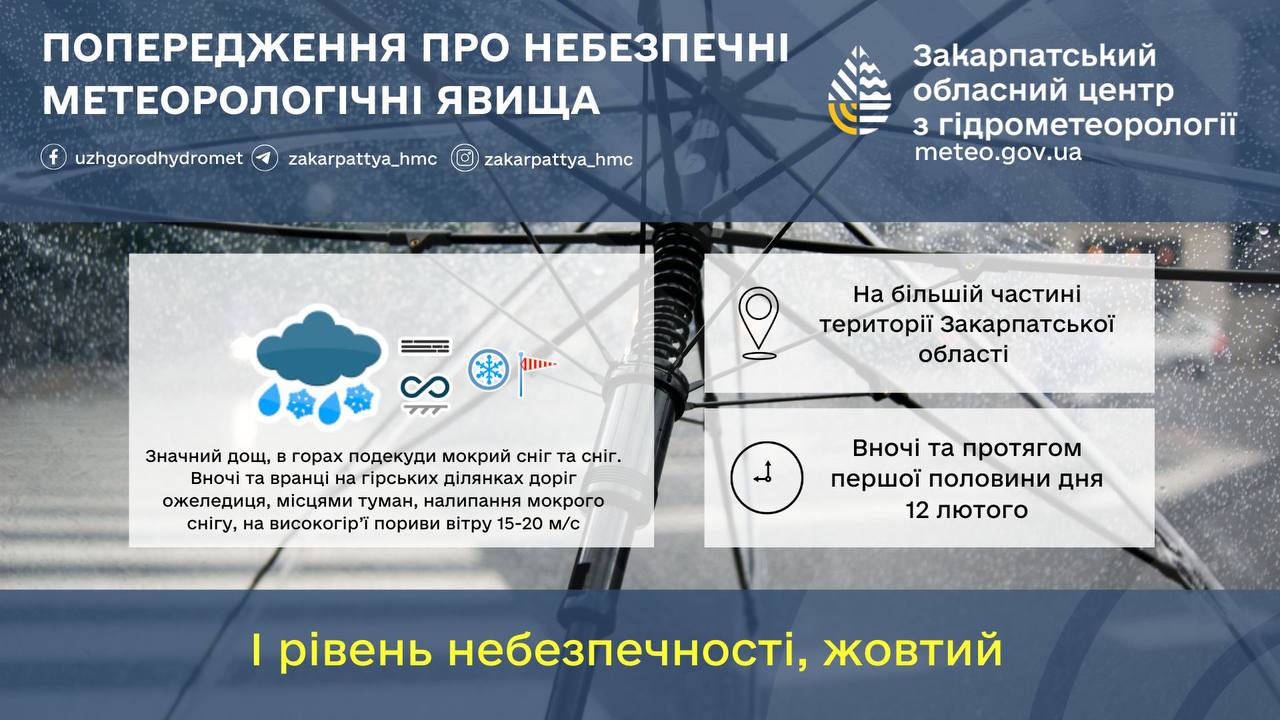 ПОПЕРЕДЖЕННЯ ПРО НЕБЕЗПЕЧНІ МЕТЕОРОЛОГІЧНІ ЯВИЩА

uzhgorodhydromet zakarpattya_hmc zakarpattya_hmc

Закарпатський обласний центр з гідрометеорології
meteo.gov.ua

Значний дощ, в горах подекуди мокрий сніг та сніг. Вночі та вранці на гірських ділянках доріг ожеледиця, місцями туман, налипання мокрого снігу, на високогір'ї пориви вітру 15-20 м/с

На більшій частині території Закарпатської області

Вночі та протягом першої половини дня 12 лютого

І рівень небезпечності, жовтий